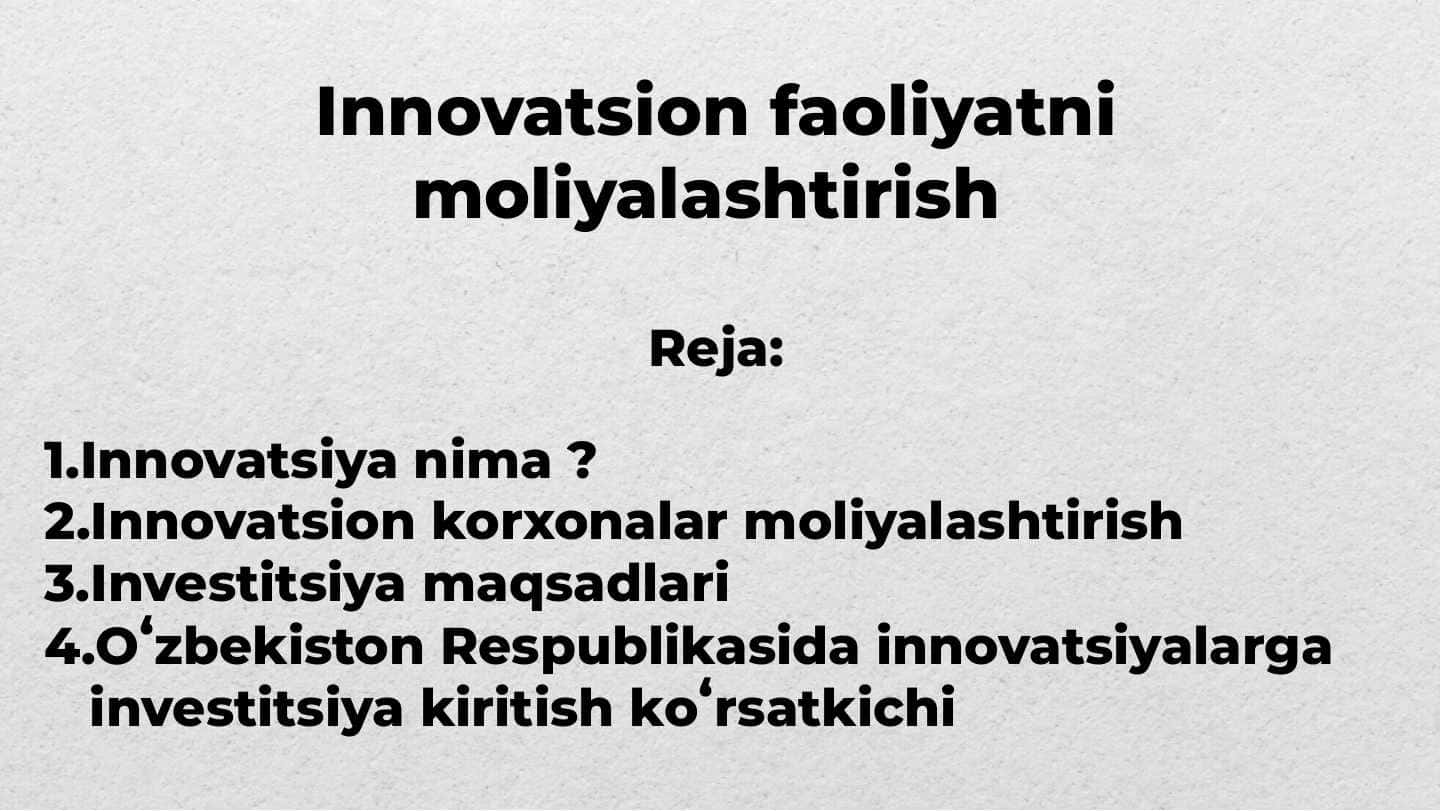 Innovatsion faoliyatni moliyalashtirish

Reja:

1.Innovatsiya nima ?
2.Innovatsion korxonalar moliyalashtirish
3.Investitsiya maqsadlari
4.Oʻzbekiston Respublikasida innovatsiyalarga investitsiya kiritish koʻrsatkichi